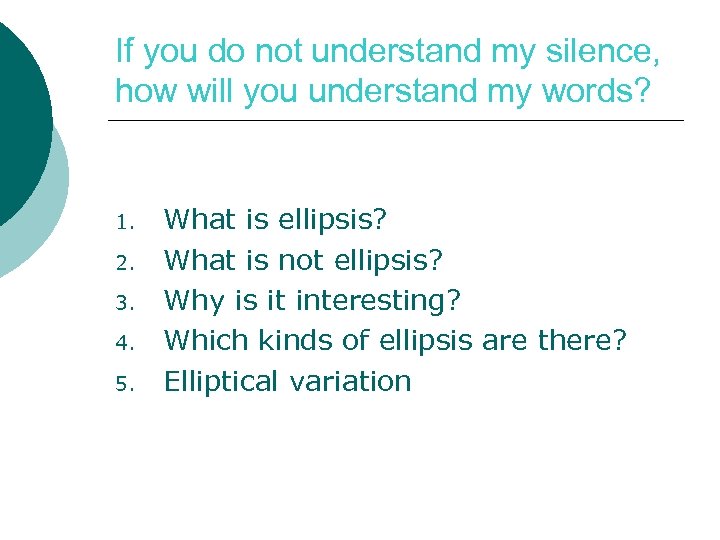 If you do not understand my silence, how will you understand my words?

1. What is ellipsis?
2. What is not ellipsis?
3. Why is it interesting?
4. Which kinds of ellipsis are there?
5. Elliptical variation